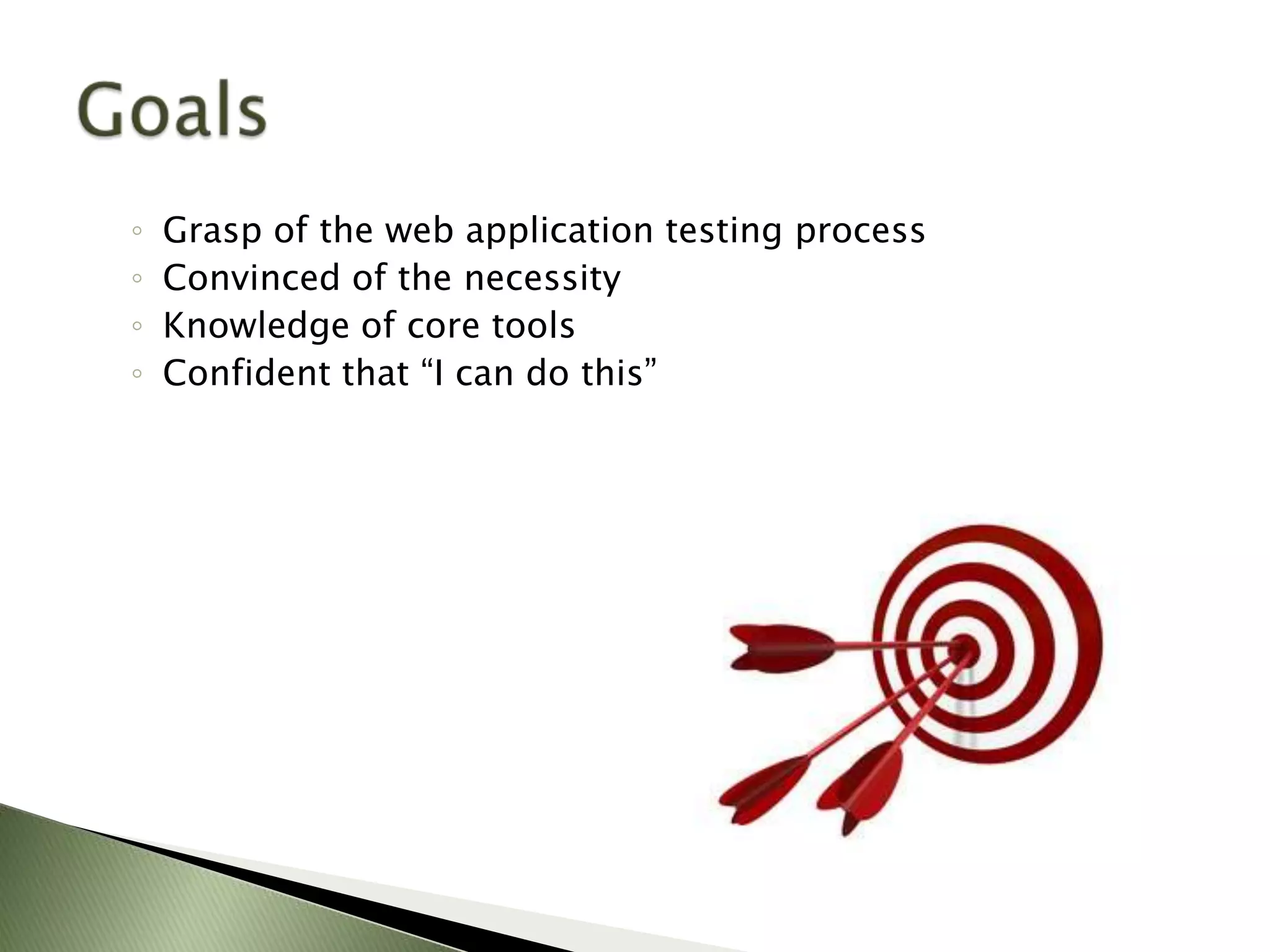 Goals

◦ Grasp of the web application testing process
◦ Convinced of the necessity
◦ Knowledge of core tools
◦ Confident that “I can do this”